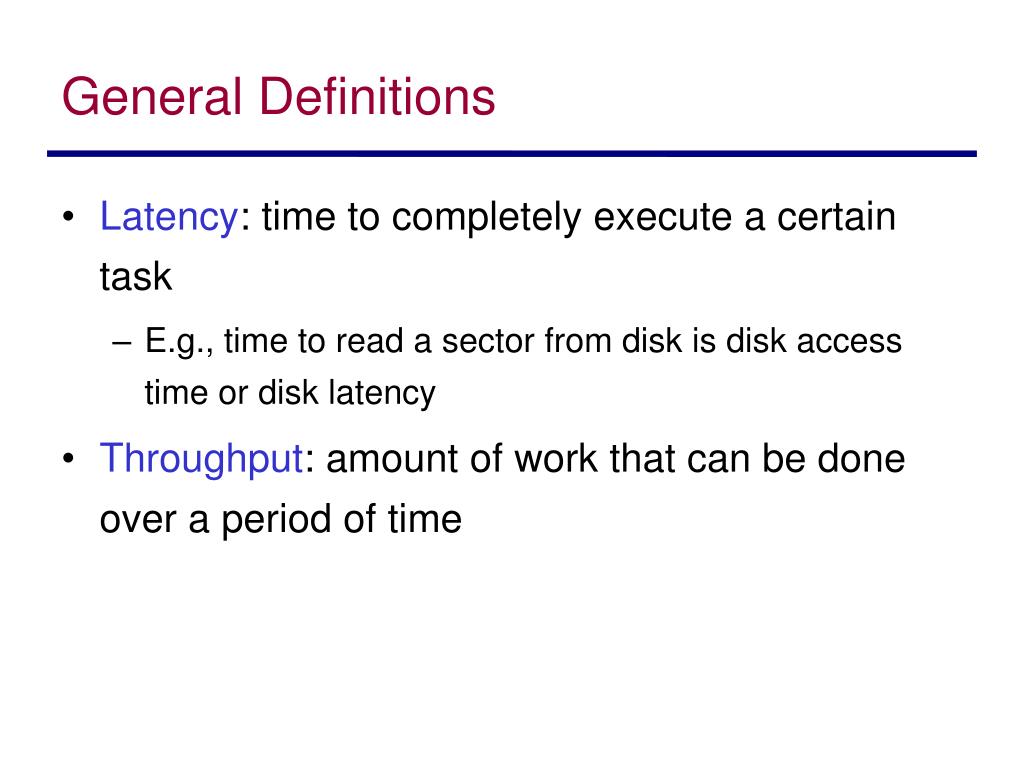 General Definitions

• Latency: time to completely execute a certain task

– E.g., time to read a sector from disk is disk access time or disk latency

• Throughput: amount of work that can be done over a period of time